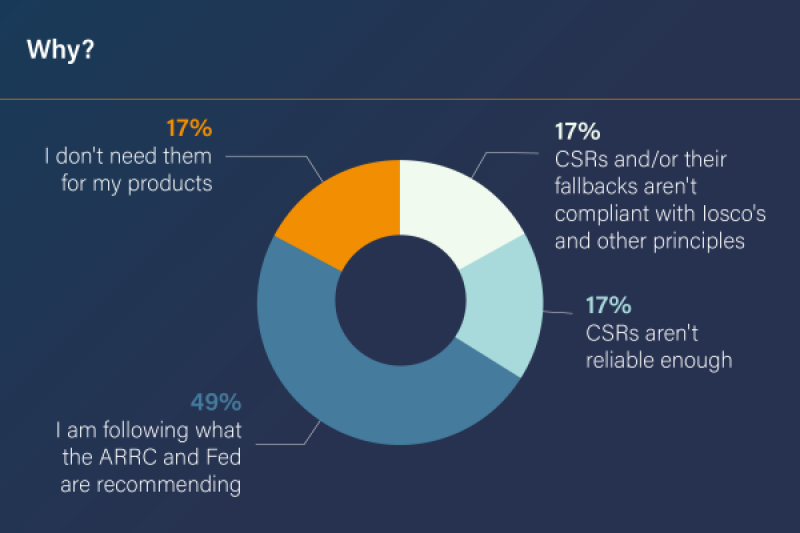 Why?

17%
I don't need them for my products

17%
CSRs and/or their fallbacks aren't compliant with Iosco's and other principles

17%
CSRs aren't reliable enough

49%
I am following what the ARRC and Fed are recommending